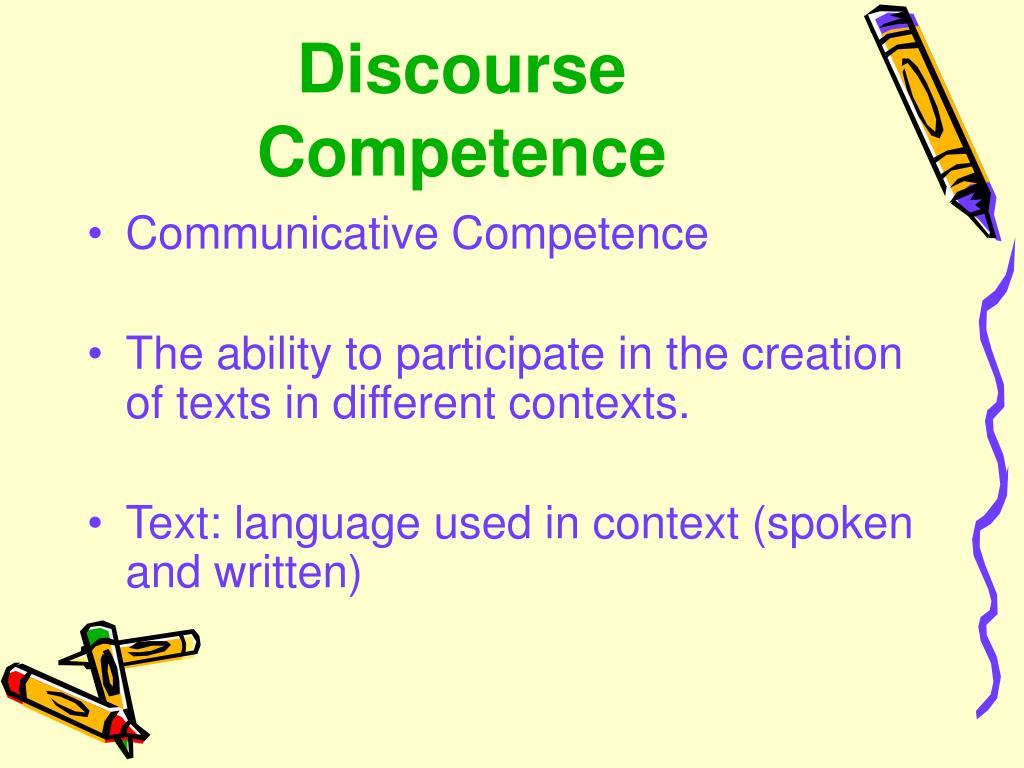 Discourse Competence

• Communicative Competence

• The ability to participate in the creation of texts in different contexts.

• Text: language used in context (spoken and written)